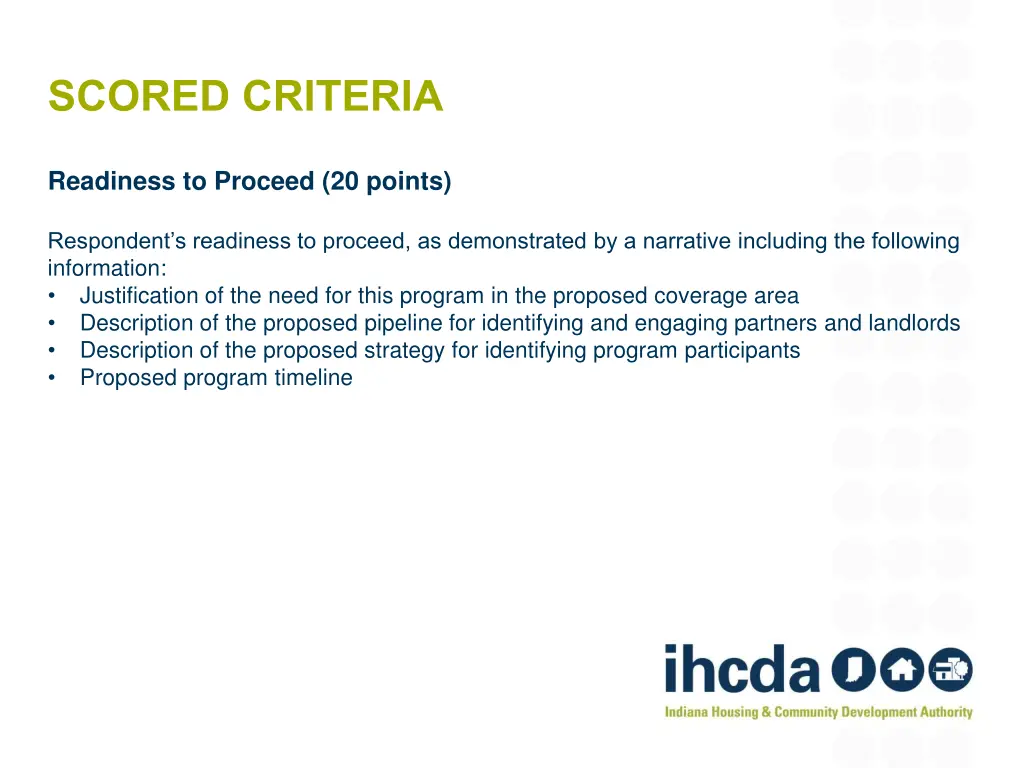 SCORED CRITERIA

Readiness to Proceed (20 points)

Respondent's readiness to proceed, as demonstrated by a narrative including the following information:
• Justification of the need for this program in the proposed coverage area
• Description of the proposed pipeline for identifying and engaging partners and landlords
• Description of the proposed strategy for identifying program participants
• Proposed program timeline

ihcda
Indiana Housing & Community Development Authority